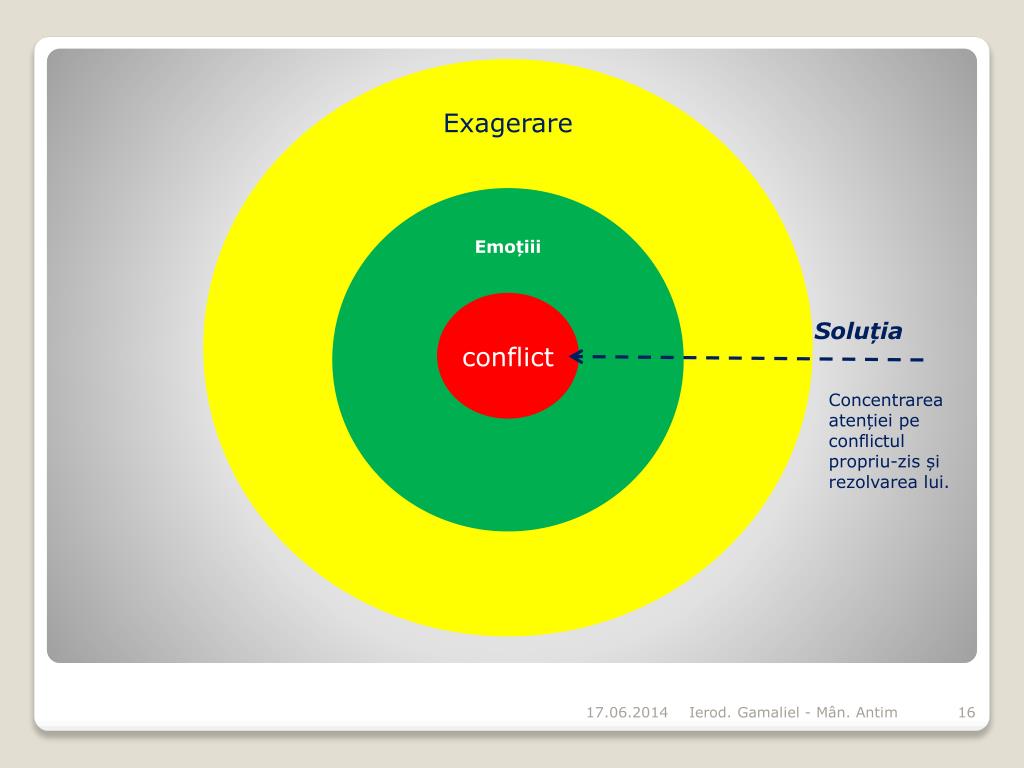 Exagerare

Emoțiii

conflict

Soluția

Concentrarea atenției pe conflictul propriu-zis și rezolvarea lui.

17.06.2014 Ierod. Gamaliel - Mân. Antim 16